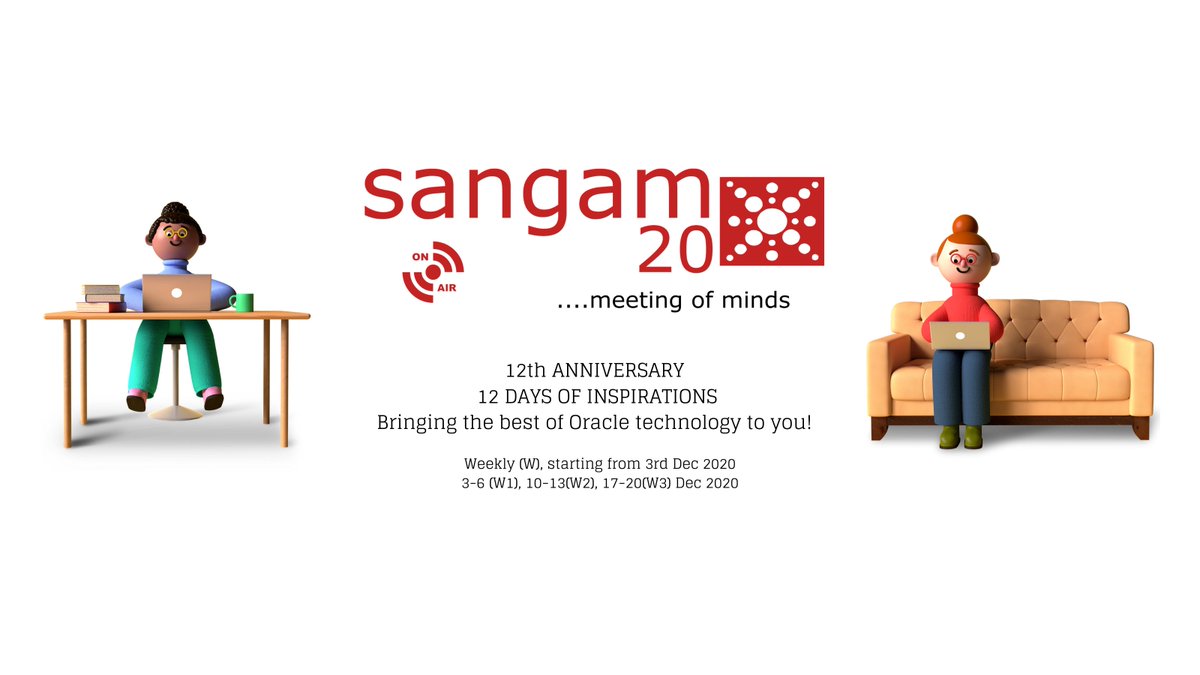 sangam
20
ON
AIR
....meeting of minds

12th ANNIVERSARY
12 DAYS OF INSPIRATIONS
Bringing the best of Oracle technology to you!

Weekly (W), starting from 3rd Dec 2020
3-6 (W1), 10-13(W2), 17-20(W3) Dec 2020